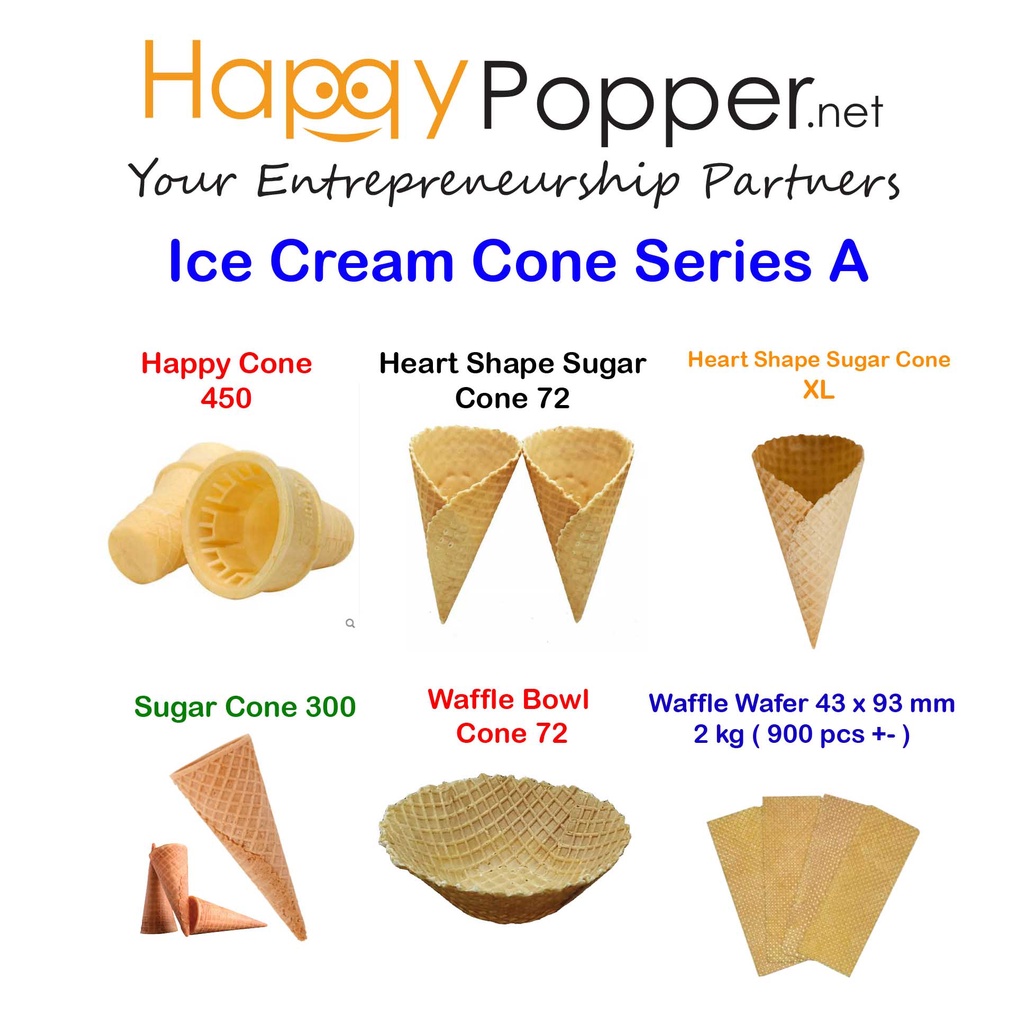 HappyPopper.net
Your Entrepreneurship Partners

Ice Cream Cone Series A

Happy Cone 450

Heart Shape Sugar Cone 72

Heart Shape Sugar Cone XL

Sugar Cone 300

Waffle Bowl Cone 72

Waffle Wafer 43 x 93 mm
2 kg ( 900 pcs +- )